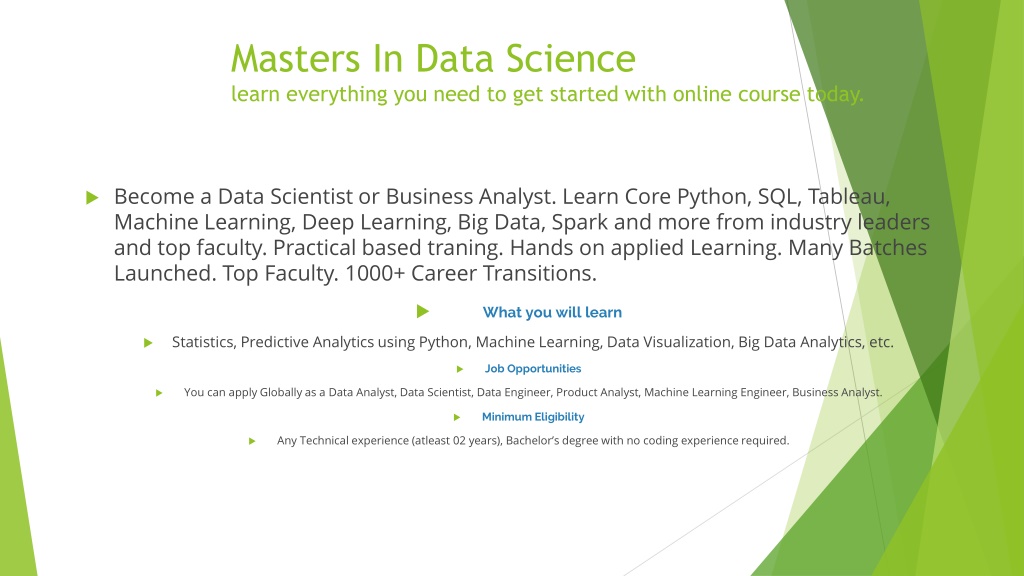 Masters In Data Science
learn everything you need to get started with online course today.

Become a Data Scientist or Business Analyst. Learn Core Python, SQL, Tableau, Machine Learning, Deep Learning, Big Data, Spark and more from industry leaders and top faculty. Practical based traning. Hands on applied Learning. Many Batches Launched. Top Faculty. 1000+ Career Transitions.

What you will learn

Statistics, Predictive Analytics using Python, Machine Learning, Data Visualization, Big Data Analytics, etc.

Job Opportunities

You can apply Globally as a Data Analyst, Data Scientist, Data Engineer, Product Analyst, Machine Learning Engineer, Business Analyst.

Minimum Eligibility

Any Technical experience (atleast 02 years), Bachelor's degree with no coding experience required.